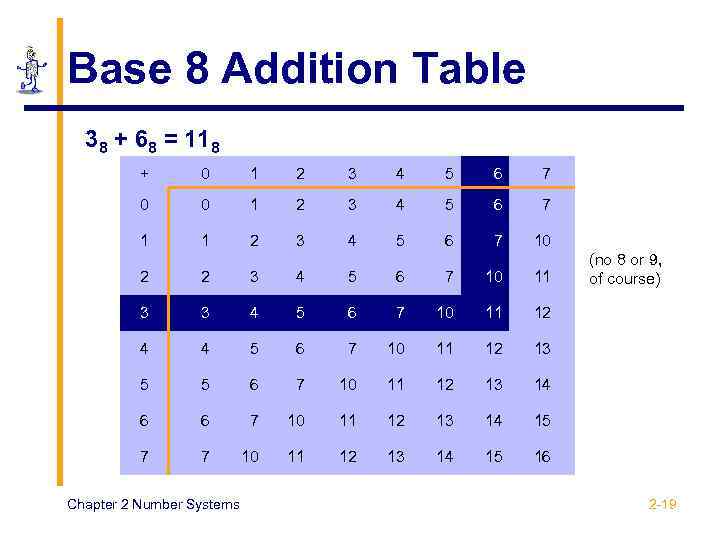 Base 8 Addition Table

$3_8 + 6_8 = 11_8$

| + | 0 | 1 | 2 | 3 | 4 | 5 | 6 | 7 |
|---|---|---|---|---|---|---|---|---|
| 0 | 0 | 1 | 2 | 3 | 4 | 5 | 6 | 7 |
| 1 | 1 | 2 | 3 | 4 | 5 | 6 | 7 | 10 |
| 2 | 2 | 3 | 4 | 5 | 6 | 7 | 10 | 11 |
| 3 | 3 | 4 | 5 | 6 | 7 | 10 | 11 | 12 |
| 4 | 4 | 5 | 6 | 7 | 10 | 11 | 12 | 13 |
| 5 | 5 | 6 | 7 | 10 | 11 | 12 | 13 | 14 |
| 6 | 6 | 7 | 10 | 11 | 12 | 13 | 14 | 15 |
| 7 | 7 | 10 | 11 | 12 | 13 | 14 | 15 | 16 |

(no 8 or 9, of course)

Chapter 2 Number Systems

2-19